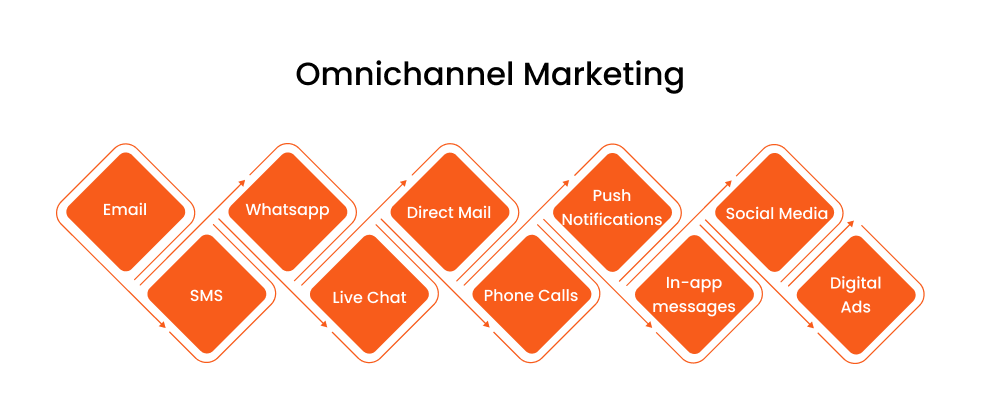 Omnichannel Marketing

Email

SMS

Whatsapp

Live Chat

Direct Mail

Phone Calls

Push Notifications

In-app messages

Social Media

Digital Ads